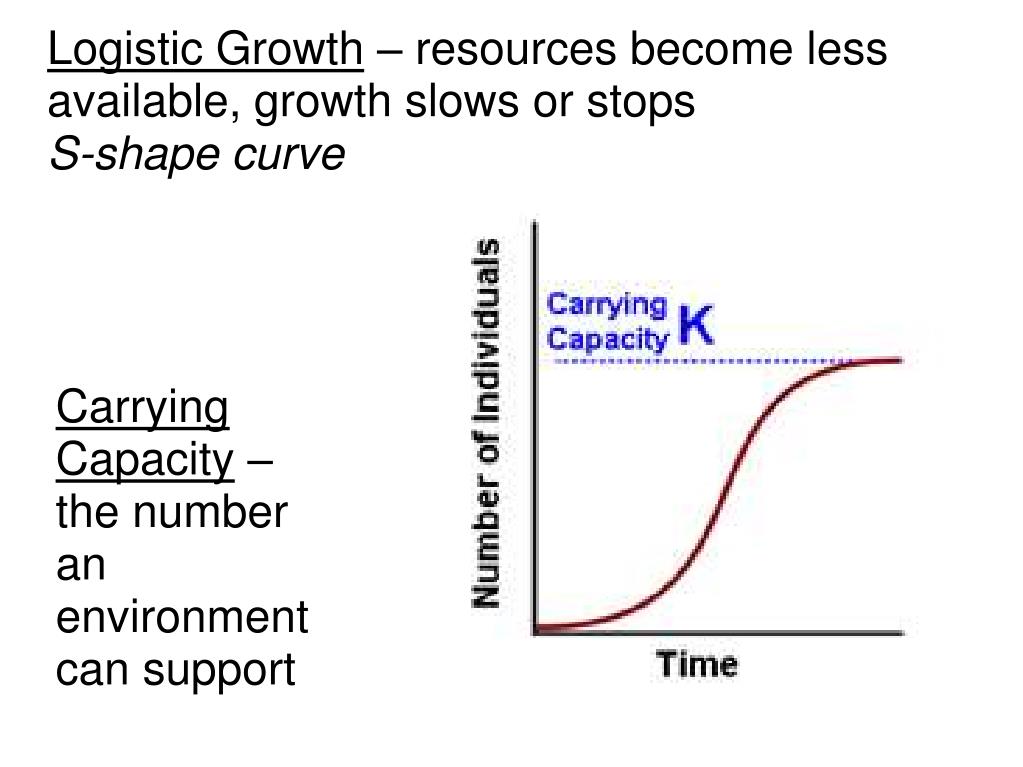 Logistic Growth – resources become less available, growth slows or stops
S-shape curve

Carrying Capacity – the number an environment can support

Number of Individuals

Carrying Capacity K

Time